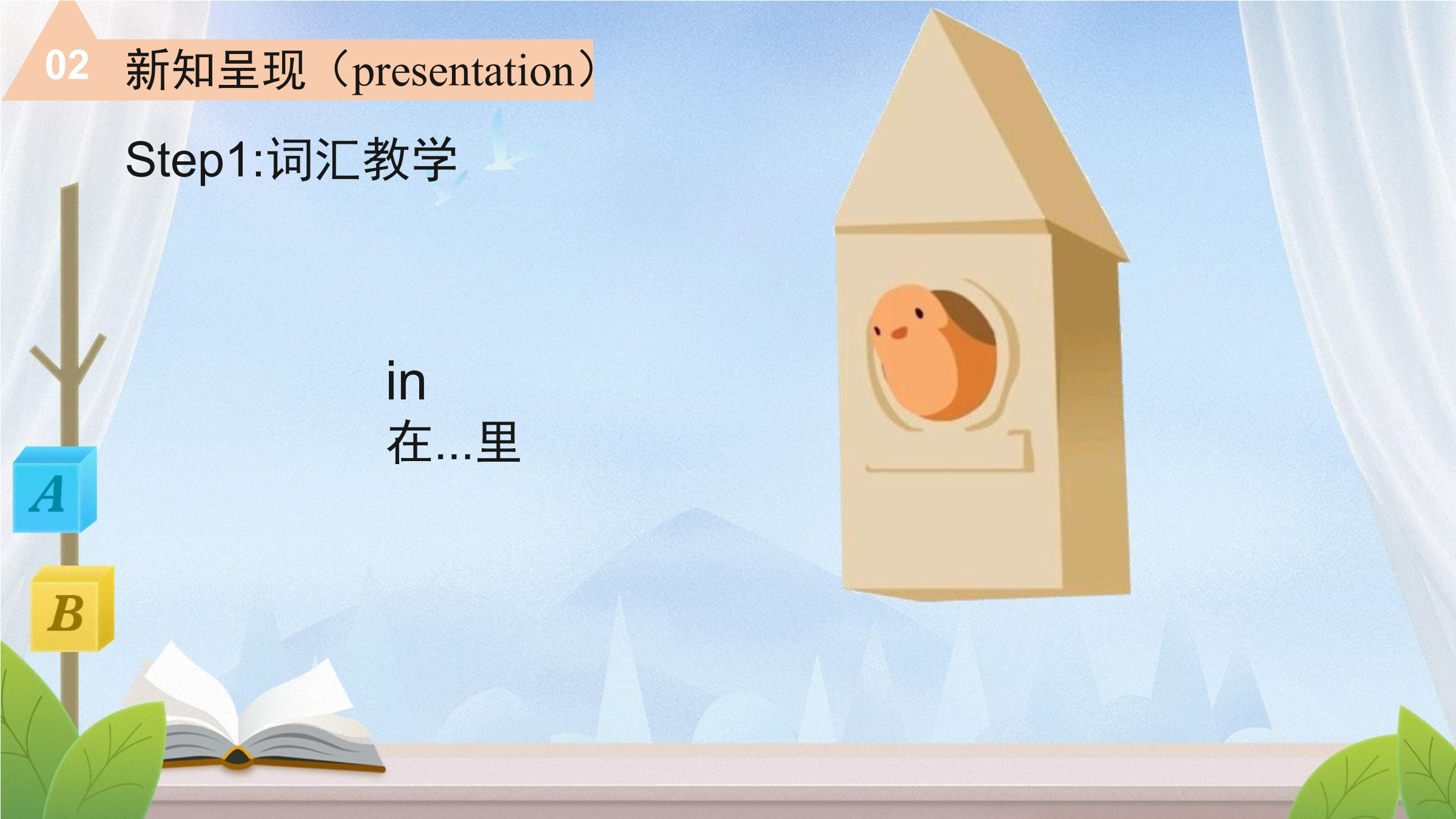 02 新知呈现（presentation）

Step1:词汇教学

in
在...里

A

B